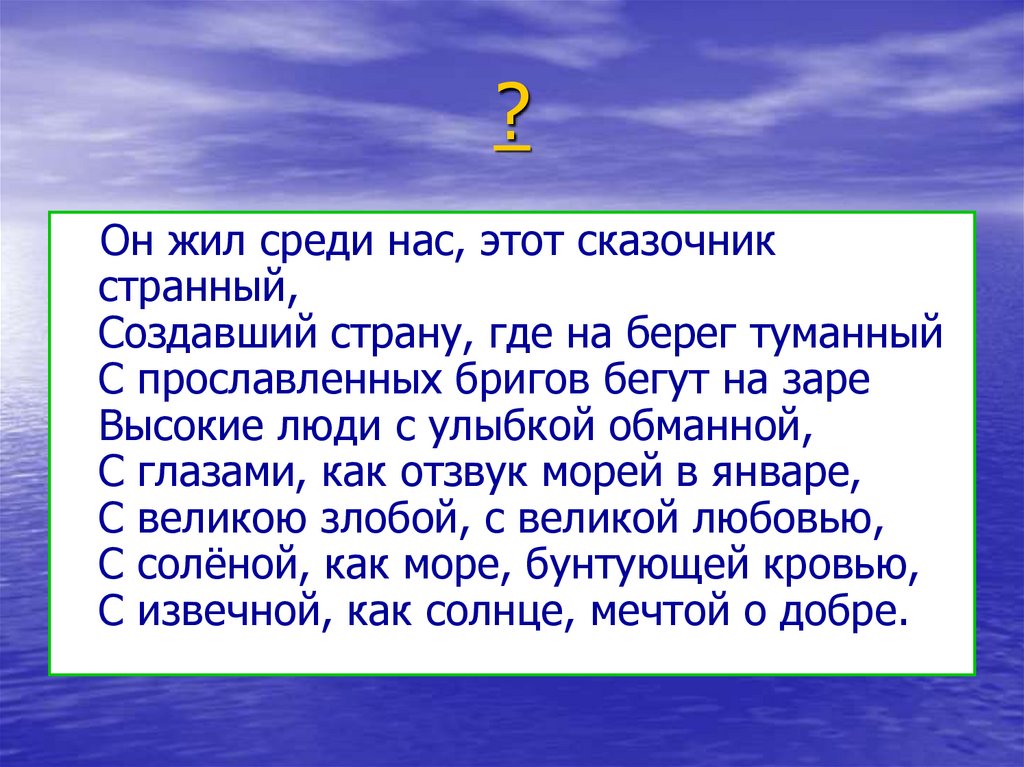 ?

Он жил среди нас, этот сказочник странный,
Создавший страну, где на берег туманный
С прославленных бригов бегут на заре
Высокие люди с улыбкой обманной,
С глазами, как отзвук морей в январе,
С великою злобой, с великой любовью,
С солёной, как море, бунтующей кровью,
С извечной, как солнце, мечтой о добре.